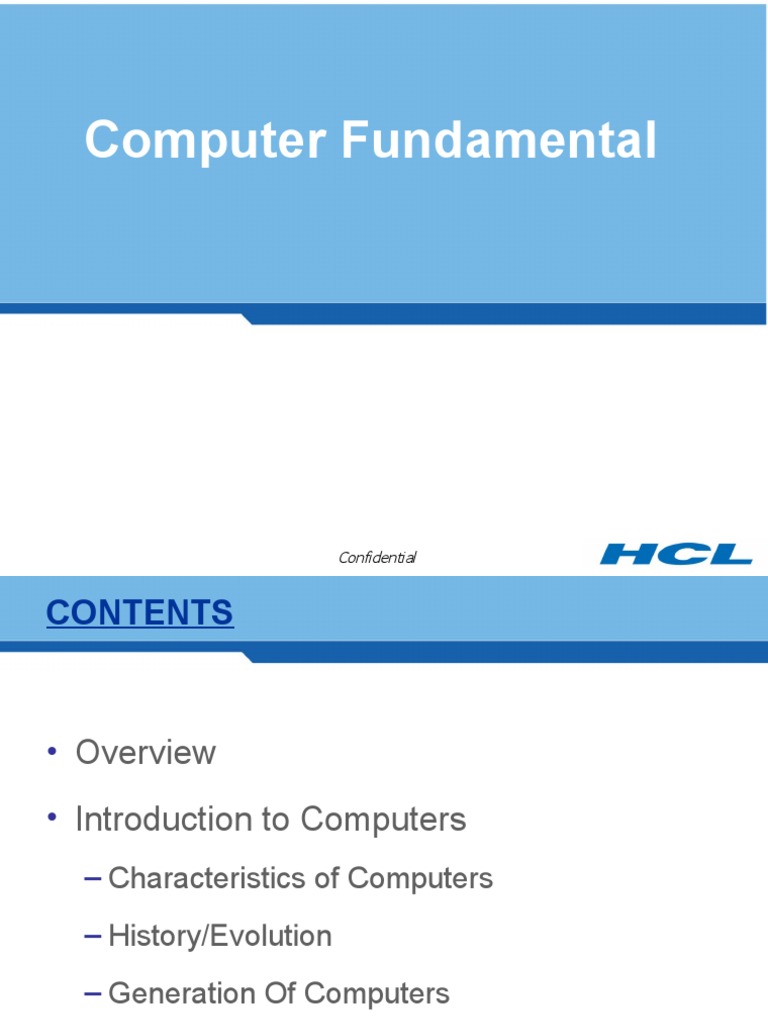 Computer Fundamental

Confidential

HCL

CONTENTS

• Overview
• Introduction to Computers
– Characteristics of Computers
– History/Evolution
– Generation Of Computers